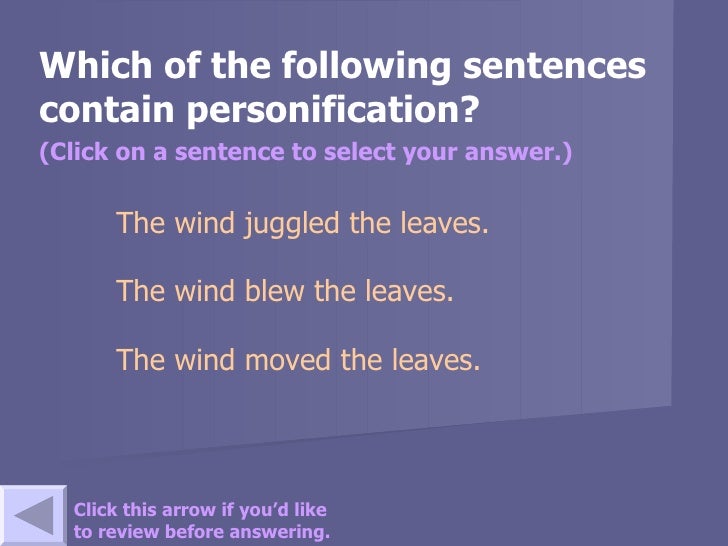 Which of the following sentences contain personification?

(Click on a sentence to select your answer.)

The wind juggled the leaves.

The wind blew the leaves.

The wind moved the leaves.

Click this arrow if you'd like to review before answering.